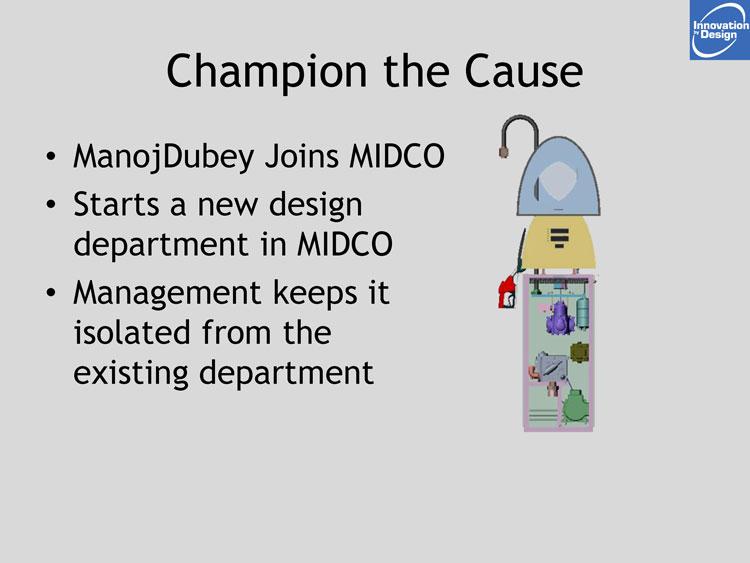 Innovation by Design

Champion the Cause

• ManojDubey Joins MIDCO
• Starts a new design department in MIDCO
• Management keeps it isolated from the existing department